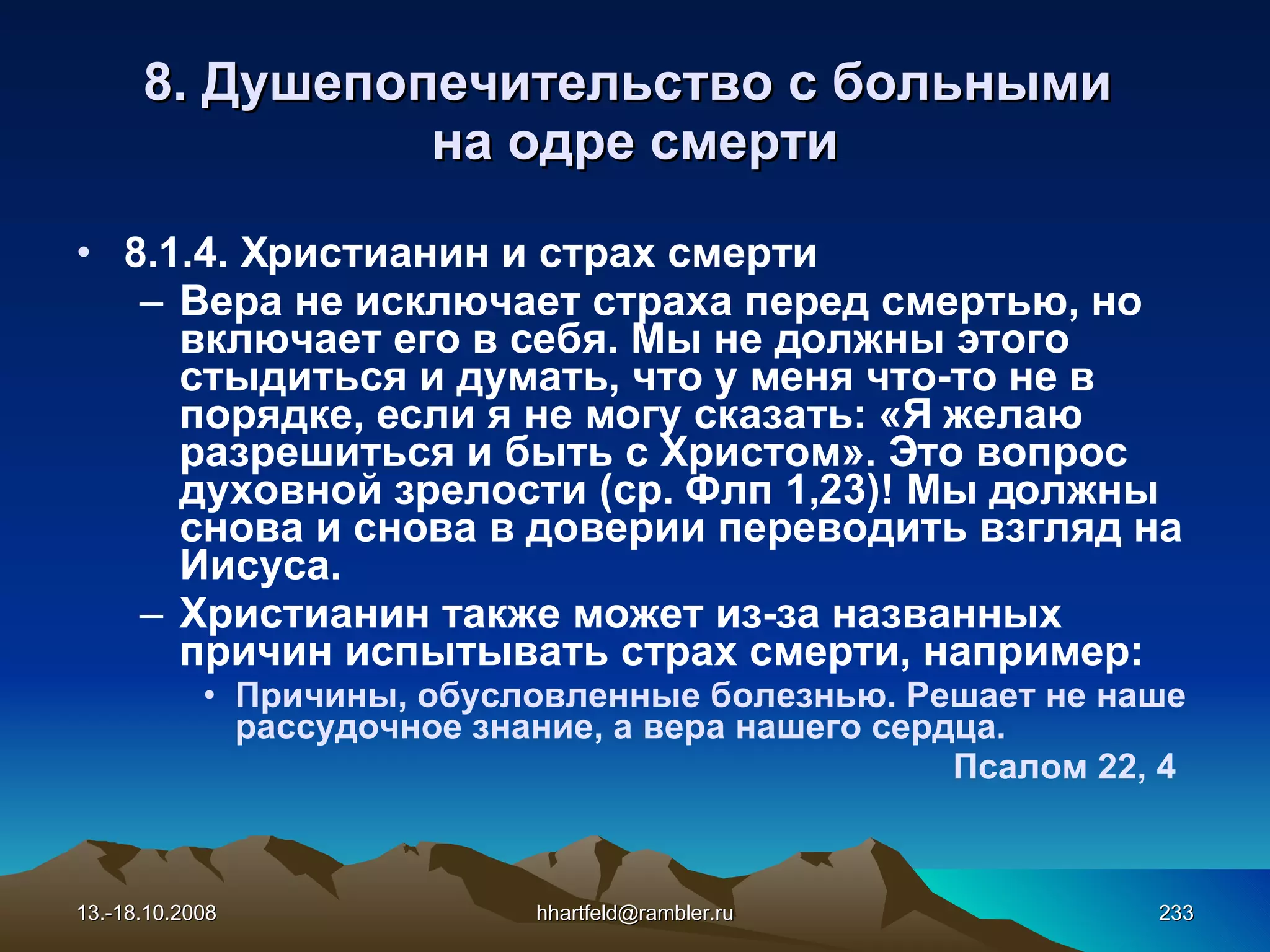 8. Душепопечительство с больными на одре смерти

• 8.1.4. Христианин и страх смерти
– Вера не исключает страха перед смертью, но включает его в себя. Мы не должны этого стыдиться и думать, что у меня что-то не в порядке, если я не могу сказать: «Я желаю разрешиться и быть с Христом». Это вопрос духовной зрелости (ср. Флп 1,23)! Мы должны снова и снова в доверии переводить взгляд на Иисуса.
– Христианин также может из-за названных причин испытывать страх смерти, например:
• Причины, обусловленные болезнью. Решает не наше рассудочное знание, а вера нашего сердца.
Псалом 22, 4

13.-18.10.2008 hhartfeld@rambler.ru 233